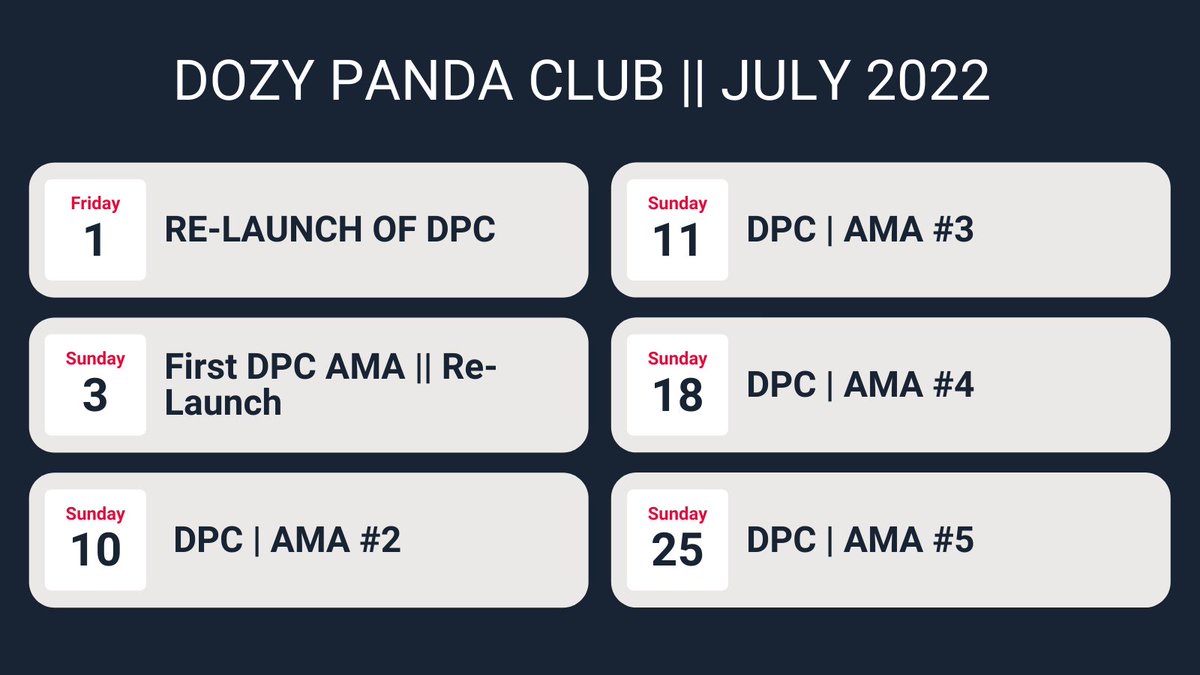 DOZY PANDA CLUB || JULY 2022

Friday
1
RE-LAUNCH OF DPC

Sunday
3
First DPC AMA || Re-Launch

Sunday
10
DPC | AMA #2

Sunday
11
DPC | AMA #3

Sunday
18
DPC | AMA #4

Sunday
25
DPC | AMA #5